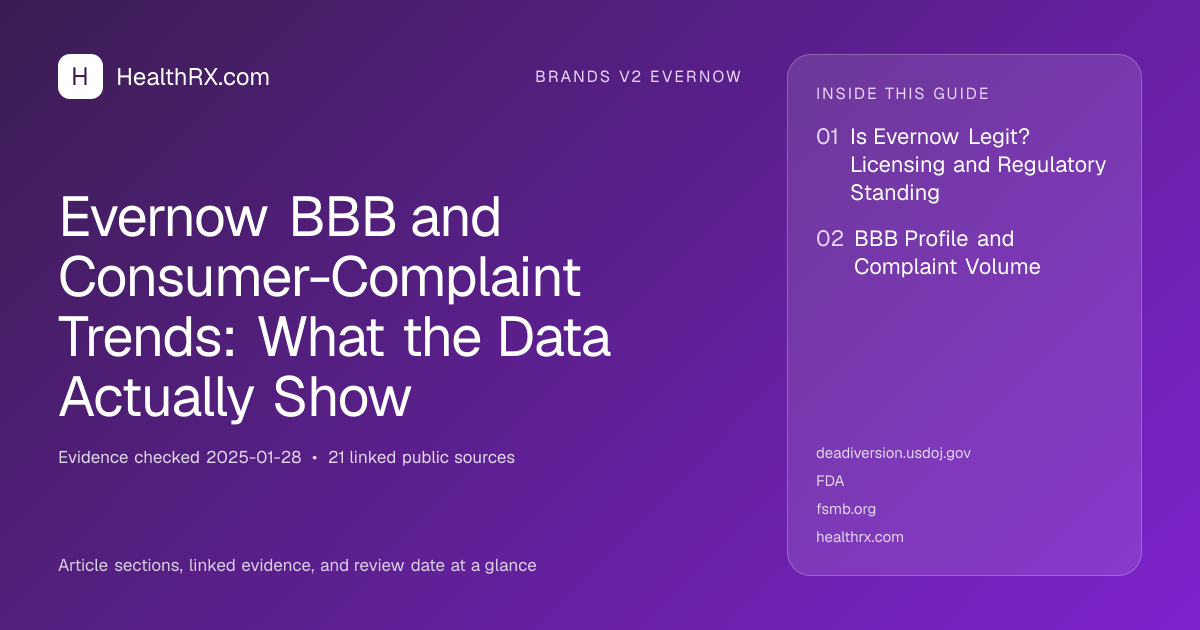 H HealthRX.com

BRANDS V2 EVERNOW

Evernow BBB and Consumer-Complaint Trends: What the Data Actually Show

Evidence checked 2025-01-28 • 21 linked public sources

Article sections, linked evidence, and review date at a glance

INSIDE THIS GUIDE

01 Is Evernow Legit? Licensing and Regulatory Standing

02 BBB Profile and Complaint Volume

deadiversion.usdoj.gov

FDA

fsmb.org

healthrx.com